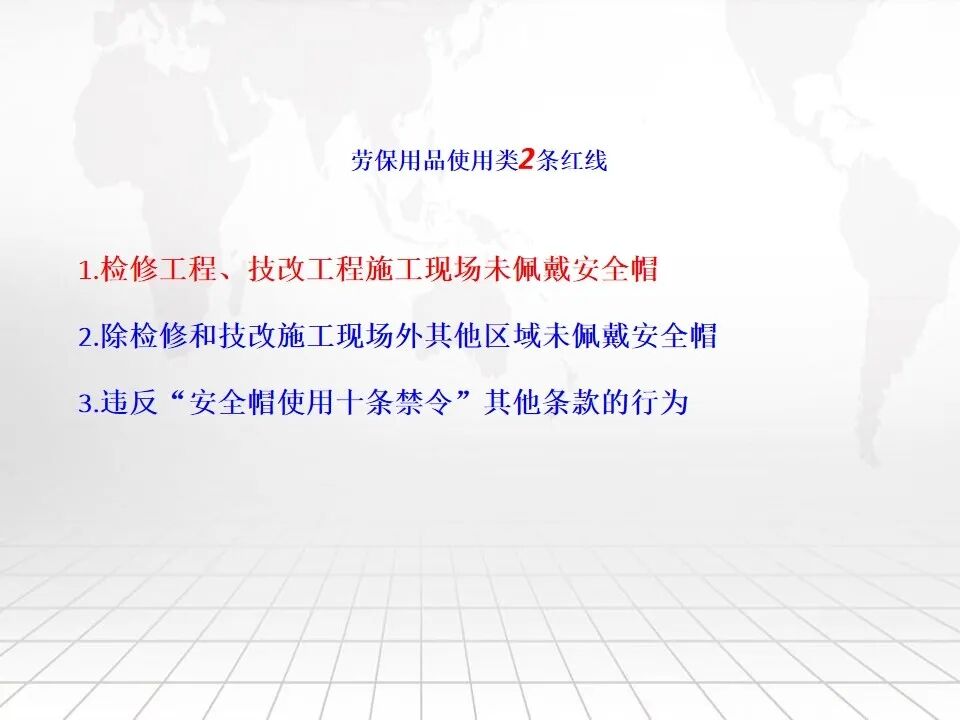 劳保用品使用类2条红线

1.检修工程、技改工程施工现场未佩戴安全帽

2.除检修和技改施工现场外其他区域未佩戴安全帽

3.违反“安全帽使用十条禁令”其他条款的行为